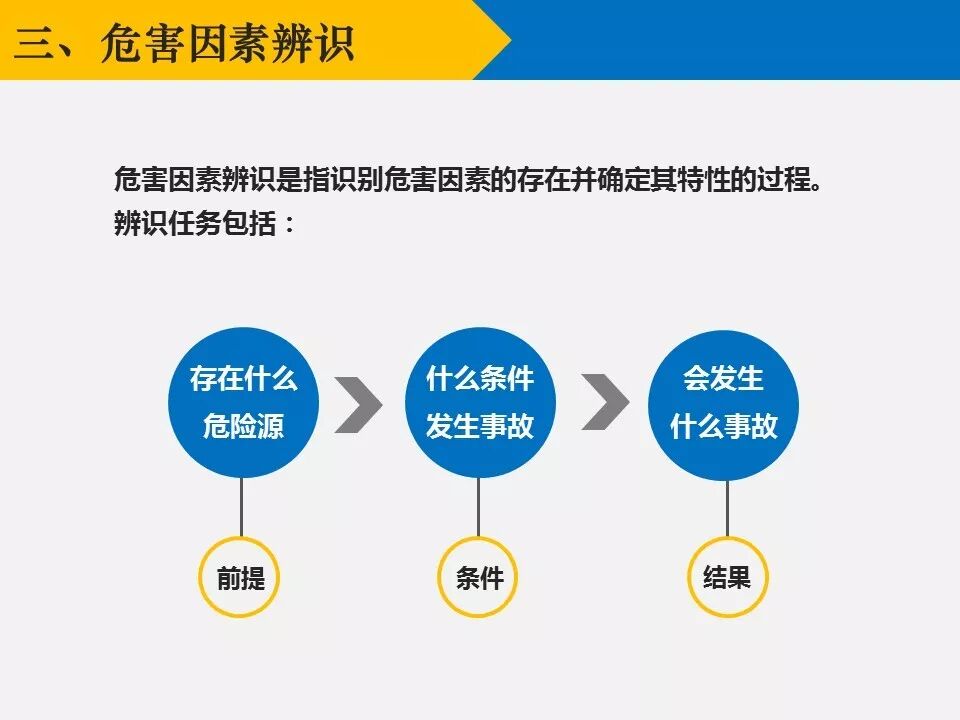 三、危害因素辨识

危害因素辨识是指识别危害因素的存在并确定其特性的过程。
辨识任务包括：

存在什么危险源

什么条件发生事故

会发生什么事故

前提

条件

结果